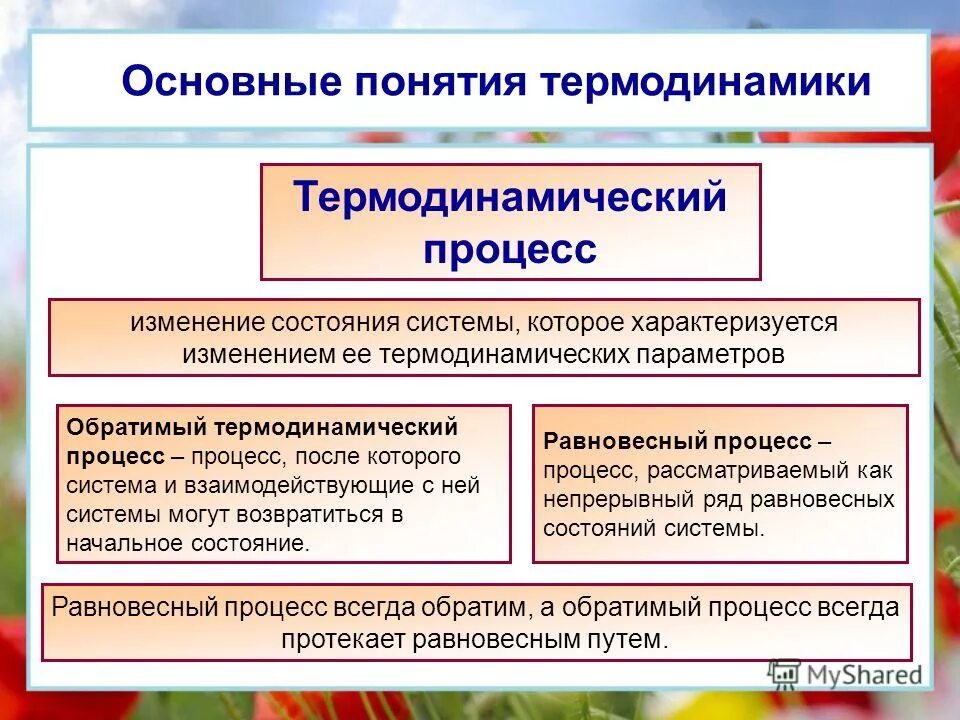 Основные понятия термодинамики

Термодинамический процесс

изменение состояния системы, которое характеризуется изменением ее термодинамических параметров

Обратимый термодинамический процесс – процесс, после которого система и взаимодействующие с ней системы могут возвратиться в начальное состояние.

Равновесный процесс – процесс, рассматриваемый как непрерывный ряд равновесных состояний системы.

Равновесный процесс всегда обратим, а обратимый процесс всегда протекает равновесным путем.

MyShared